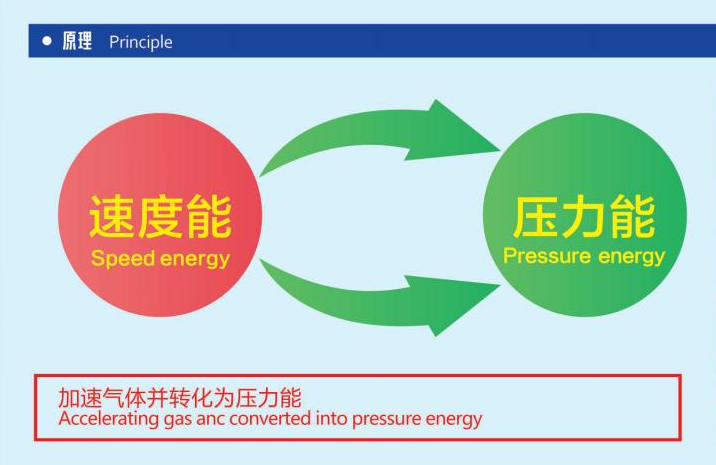 ● 原理 Principle

速度能
Speed energy

压力能
Pressure energy

加速气体并转化为压力能
Accelerating gas anc converted into pressure energy